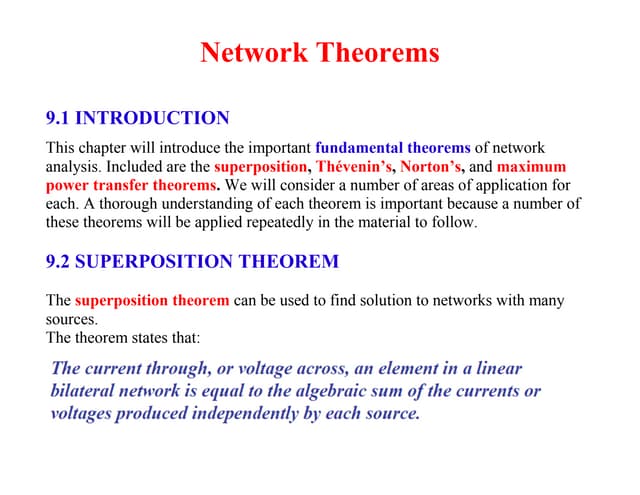 Network Theorems

9.1 INTRODUCTION

This chapter will introduce the important fundamental theorems of network analysis. Included are the superposition, Thévenin's, Norton's, and maximum power transfer theorems. We will consider a number of areas of application for each. A thorough understanding of each theorem is important because a number of these theorems will be applied repeatedly in the material to follow.

9.2 SUPERPOSITION THEOREM

The superposition theorem can be used to find solution to networks with many sources.
The theorem states that:

The current through, or voltage across, an element in a linear bilateral network is equal to the algebraic sum of the currents or voltages produced independently by each source.